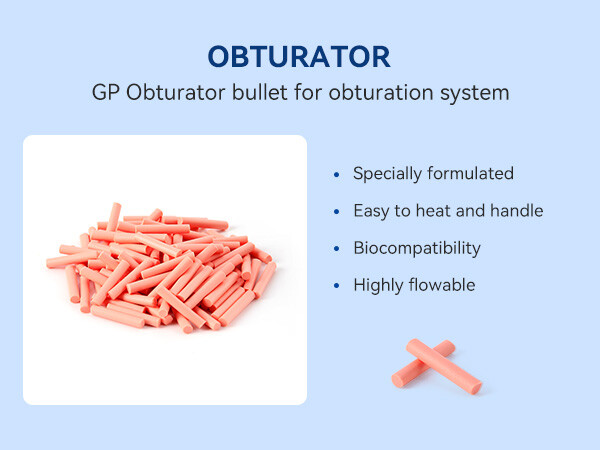 OBTURATOR

GP Obturator bullet for obturation system

• Specially formulated
• Easy to heat and handle
• Biocompatibility
• Highly flowable